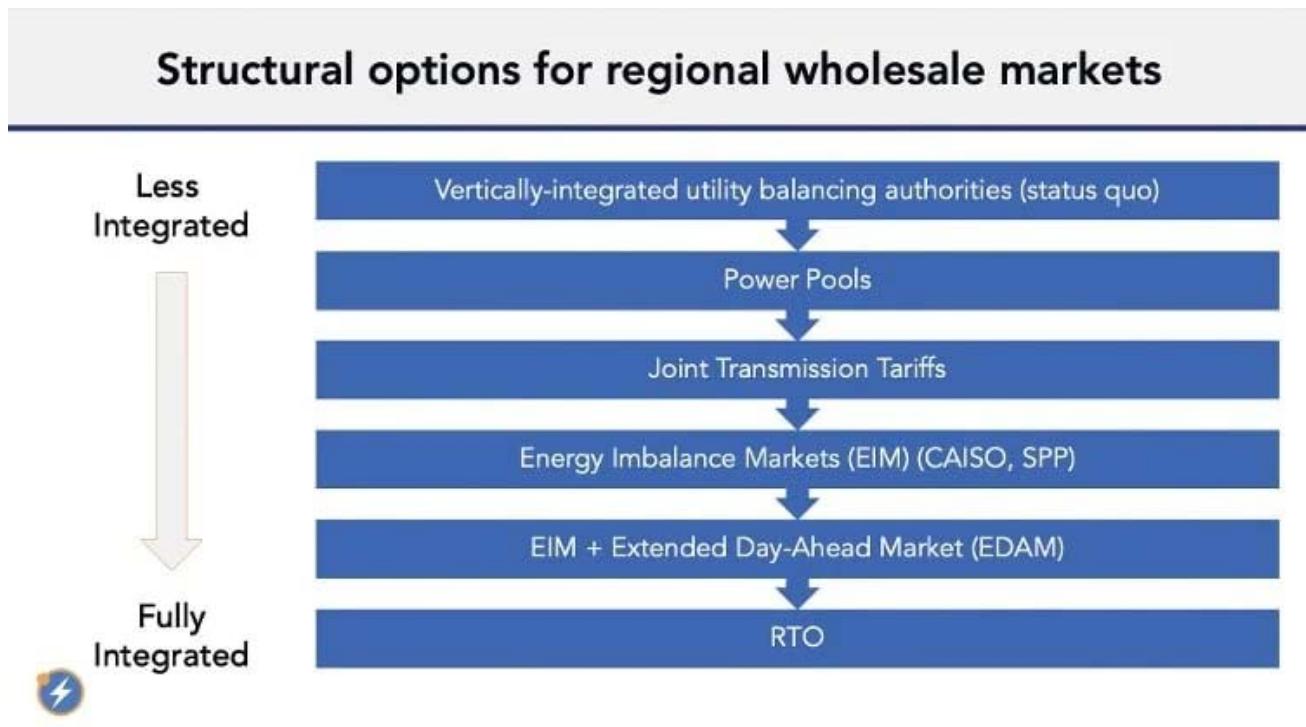 Structural options for regional wholesale markets

Less Integrated

Fully Integrated

Vertically-integrated utility balancing authorities (status quo)

Power Pools

Joint Transmission Tariffs

Energy Imbalance Markets (EIM) (CAISO, SPP)

EIM + Extended Day-Ahead Market (EDAM)

RTO